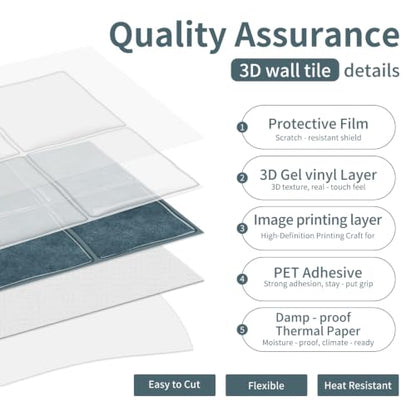 Quality Assurance

3D wall tile details

1 Protective Film
Scratch - resistant shield

2 3D Gel vinyl Layer
3D texture, real - touch feel

3 Image printing layer
High-Definition Printing Craft for

4 PET Adhesive
Strong adhesion, stay - put grip

5 Damp - proof Thermal Paper
Moisture - proof, climate - ready

Easy to Cut

Flexible

Heat Resistant